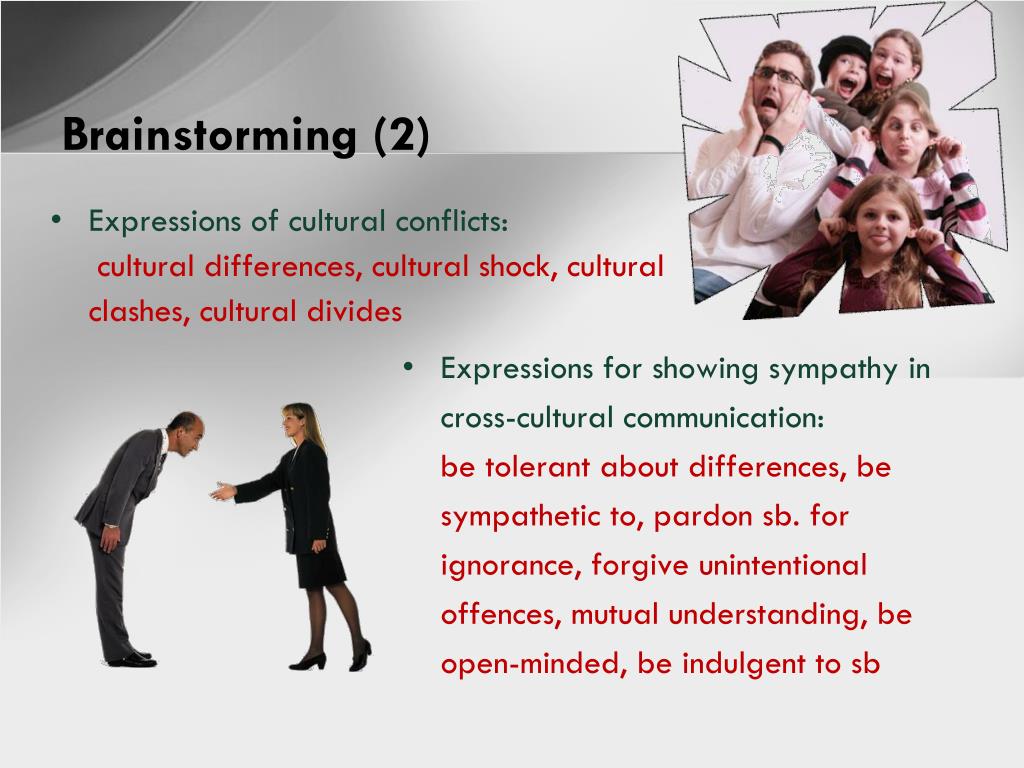 Brainstorming (2)

• Expressions of cultural conflicts:
cultural differences, cultural shock, cultural clashes, cultural divides

• Expressions for showing sympathy in cross-cultural communication:
be tolerant about differences, be sympathetic to, pardon sb. for ignorance, forgive unintentional offences, mutual understanding, be open-minded, be indulgent to sb